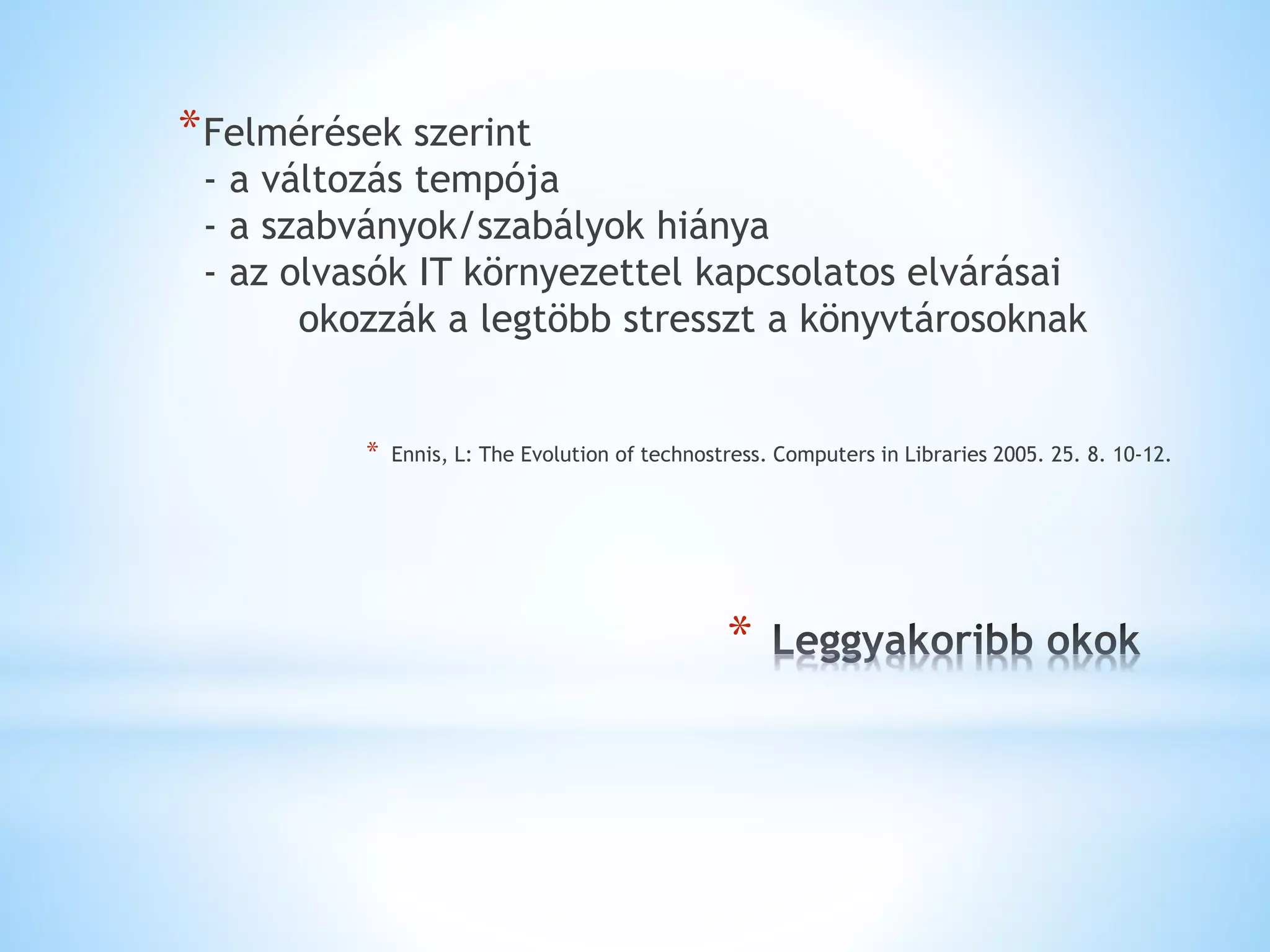 *Felmérések szerint
- a változás tempója
- a szabványok/szabályok hiánya
- az olvasók IT környezettel kapcsolatos elvárásai
okozzák a legtöbb stresszt a könyvtárosoknak

* Ennis, L: The Evolution of technostress. Computers in Libraries 2005. 25. 8. 10-12.

* Leggyakoribb okok